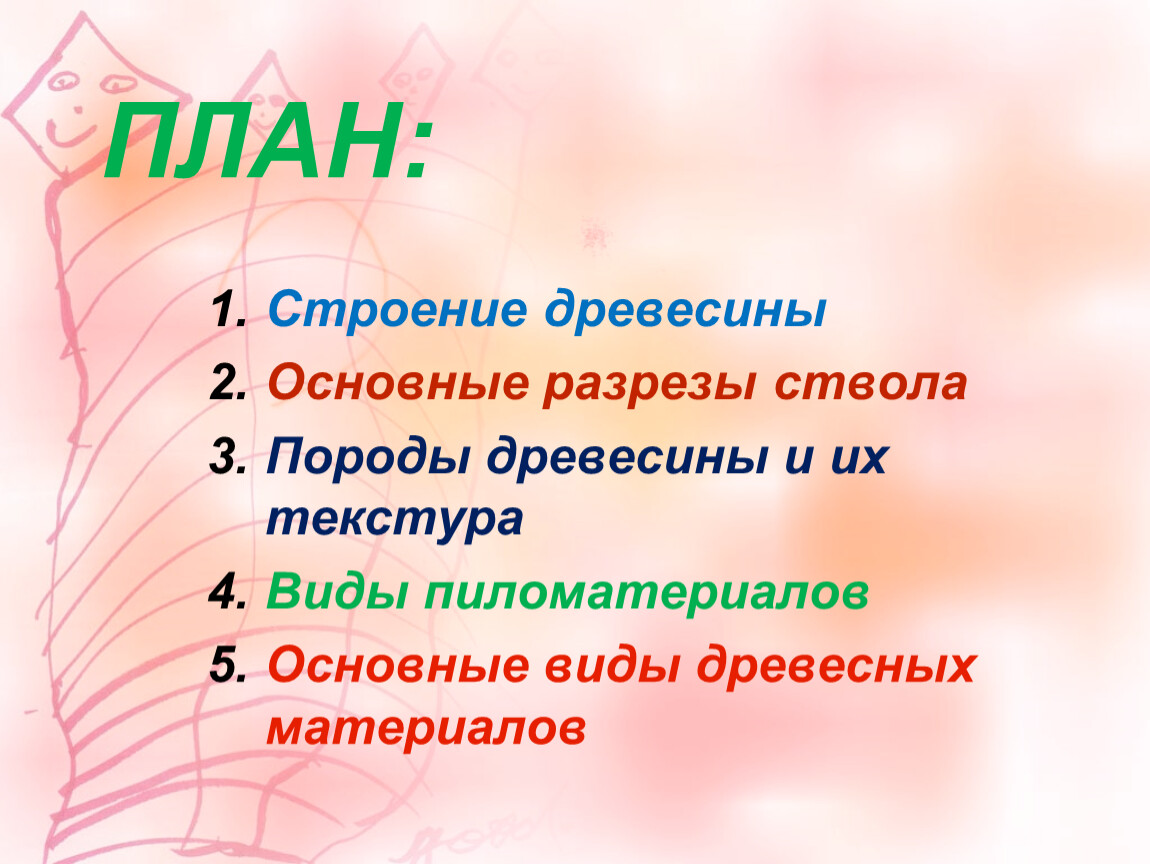 ПЛАН:

1. Строение древесины
2. Основные разрезы ствола
3. Породы древесины и их текстура
4. Виды пиломатериалов
5. Основные виды древесных материалов